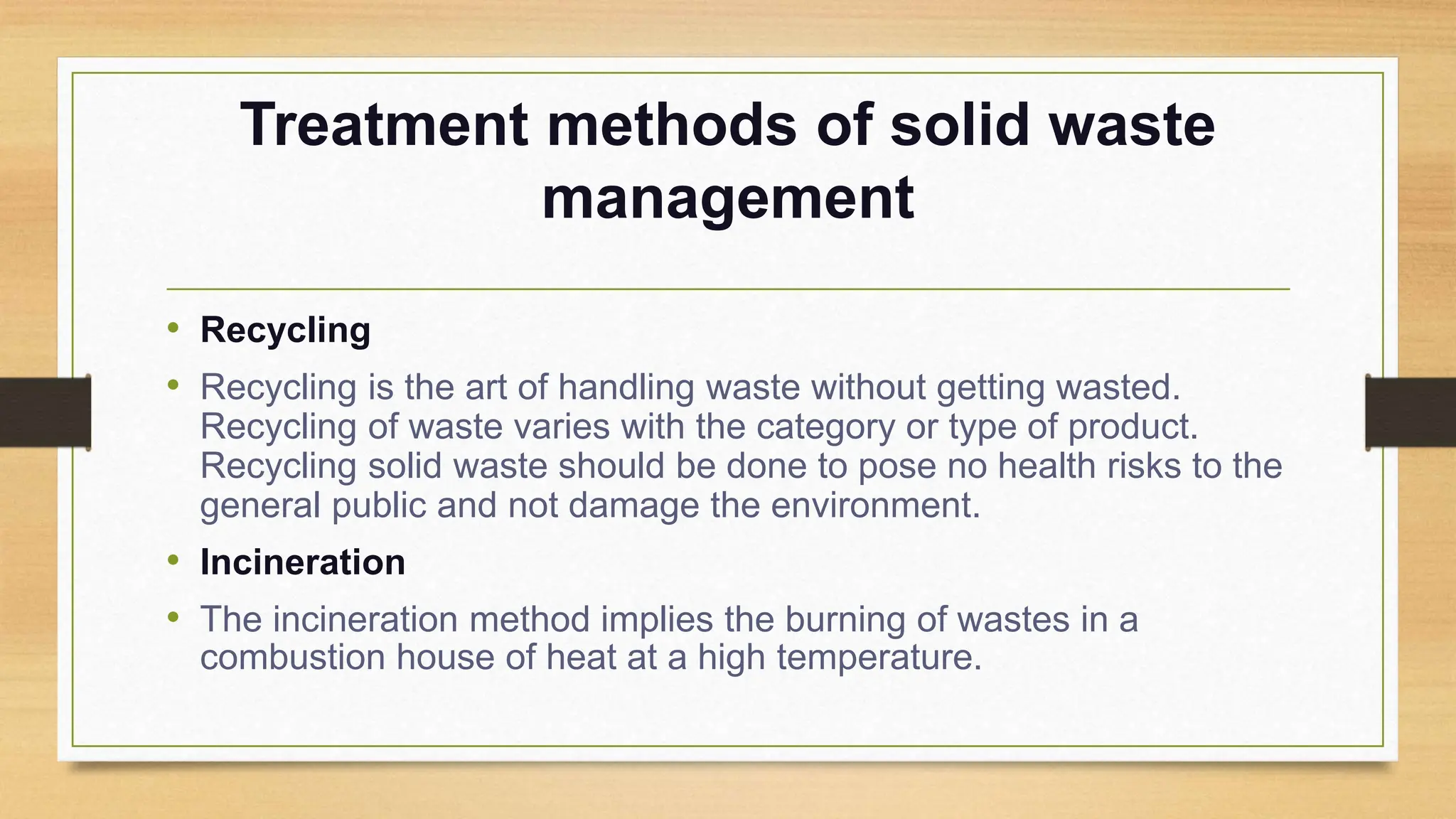 Treatment methods of solid waste management

• Recycling
• Recycling is the art of handling waste without getting wasted. Recycling of waste varies with the category or type of product. Recycling solid waste should be done to pose no health risks to the general public and not damage the environment.
• Incineration
• The incineration method implies the burning of wastes in a combustion house of heat at a high temperature.